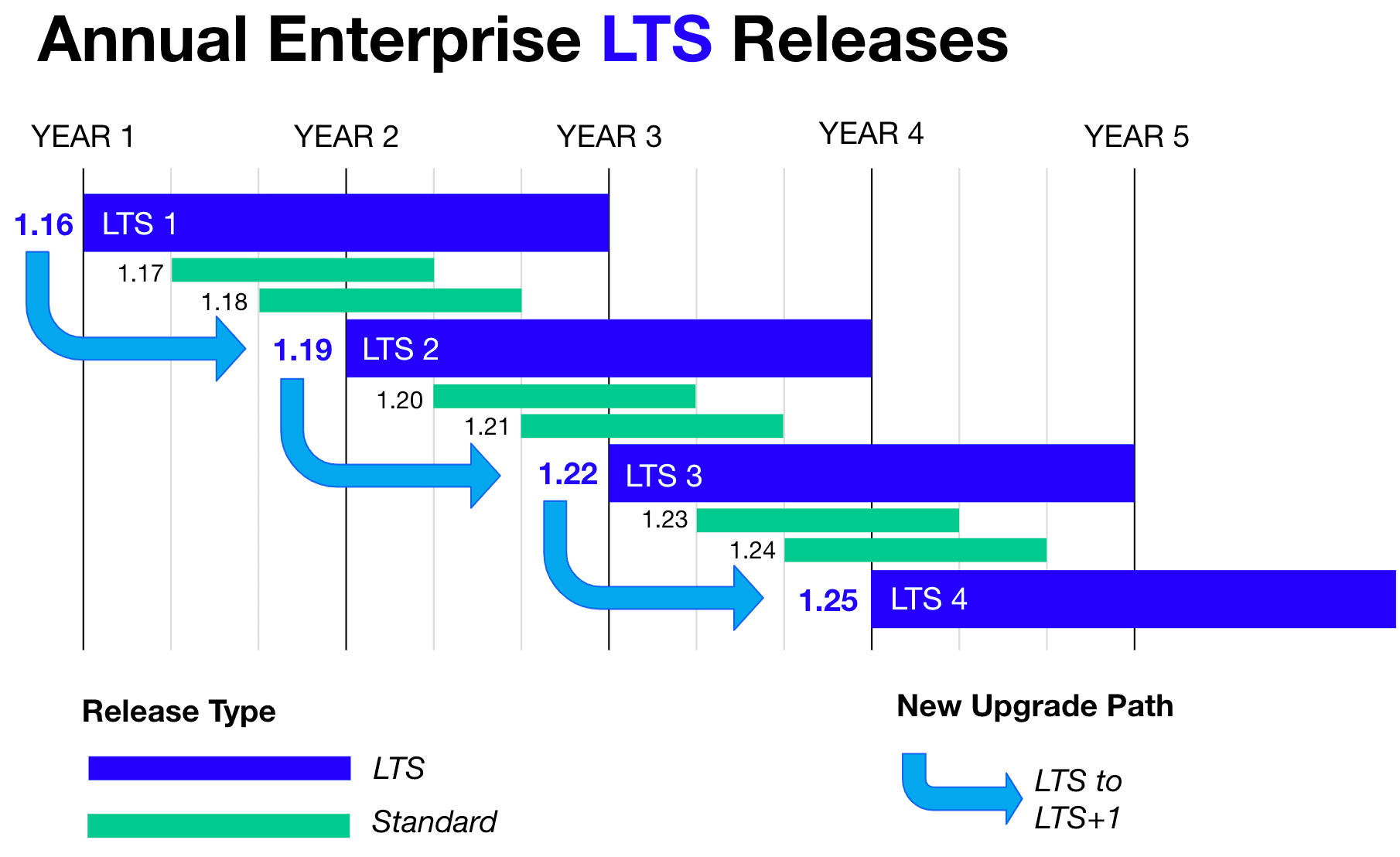 Annual Enterprise LTS Releases

YEAR 1 YEAR 2 YEAR 3 YEAR 4 YEAR 5

1.16 LTS 1

1.17

1.18

1.19 LTS 2

1.20

1.21

1.22 LTS 3

1.23

1.24

1.25 LTS 4

Release Type

LTS

Standard

New Upgrade Path

LTS to LTS+1